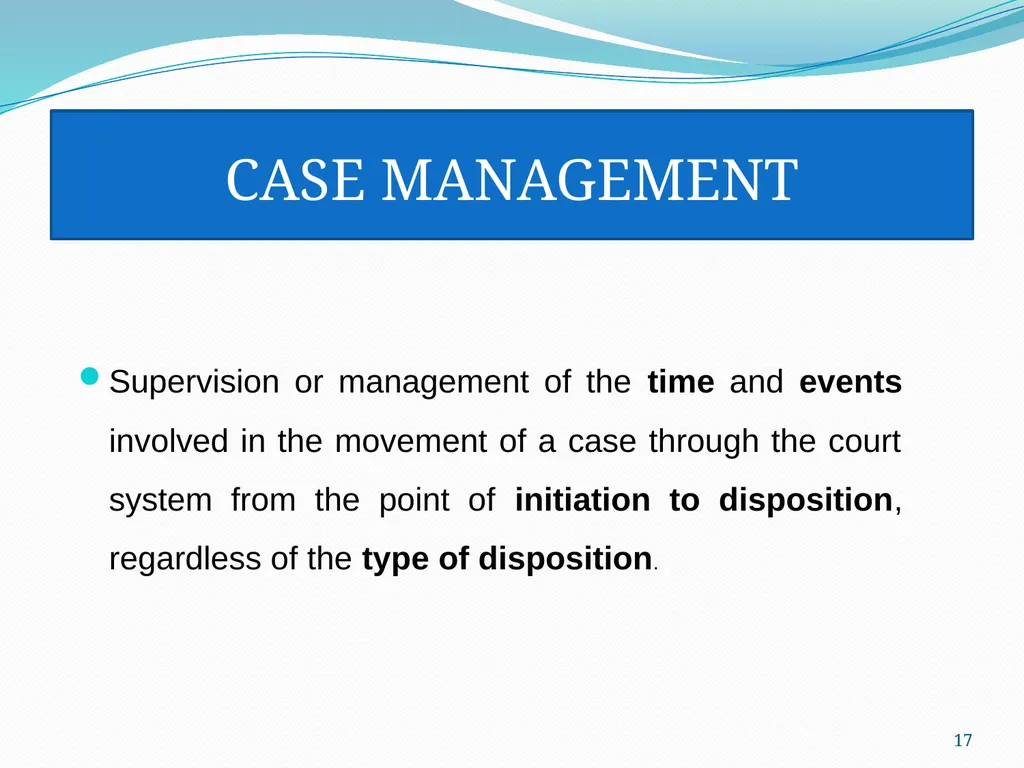 CASE MANAGEMENT

Supervision or management of the time and events involved in the movement of a case through the court system from the point of initiation to disposition, regardless of the type of disposition.

17